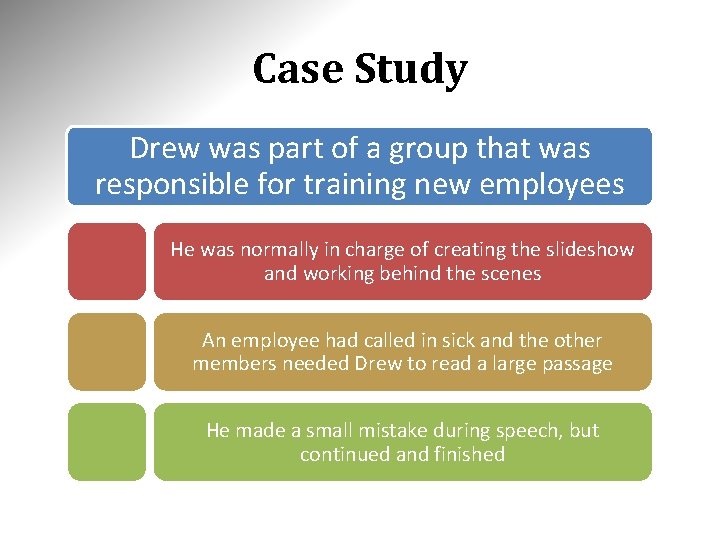 Case Study

Drew was part of a group that was responsible for training new employees

He was normally in charge of creating the slideshow and working behind the scenes

An employee had called in sick and the other members needed Drew to read a large passage

He made a small mistake during speech, but continued and finished